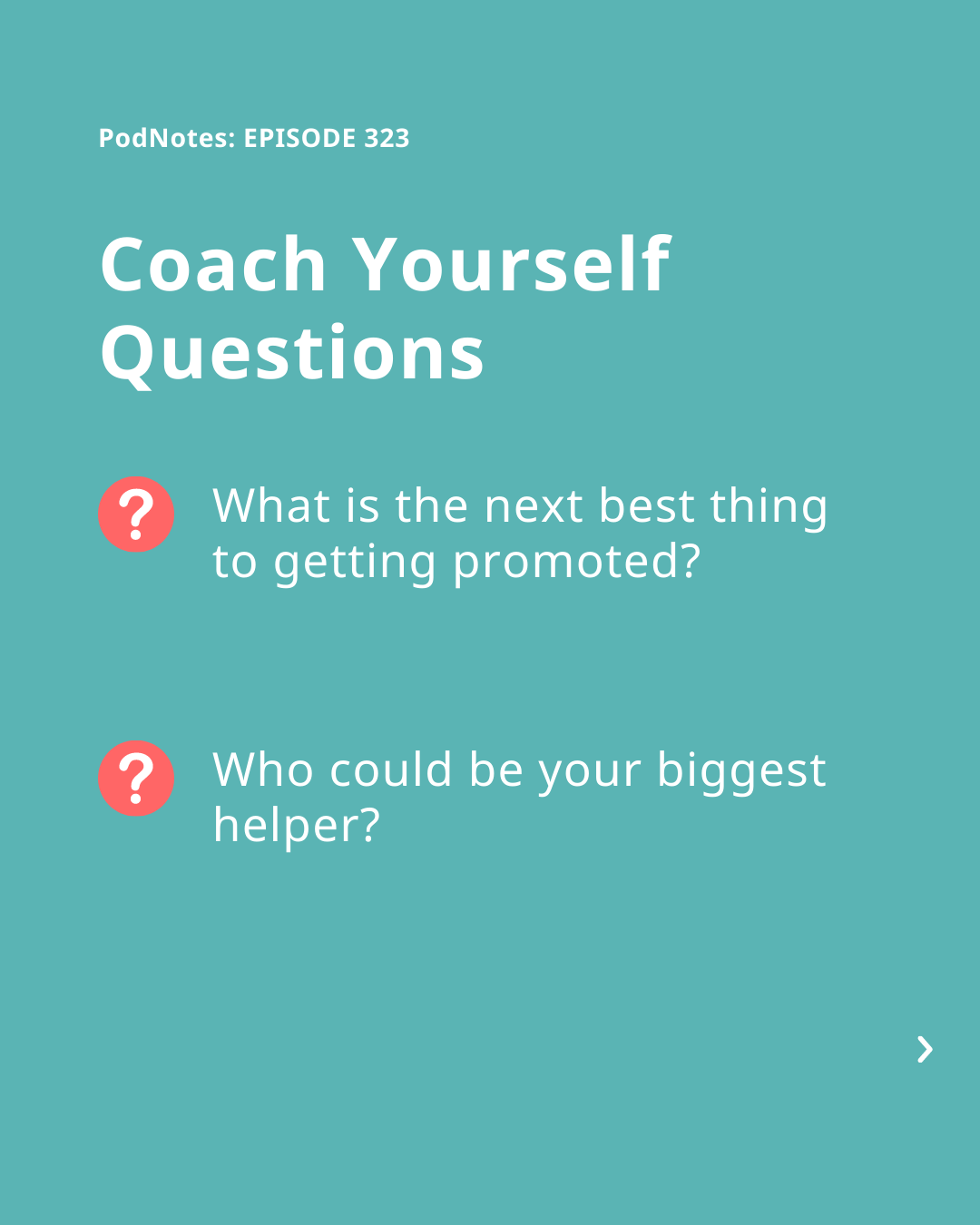 PodNotes: EPISODE 323

Coach Yourself Questions

? What is the next best thing to getting promoted?

? Who could be your biggest helper?

›